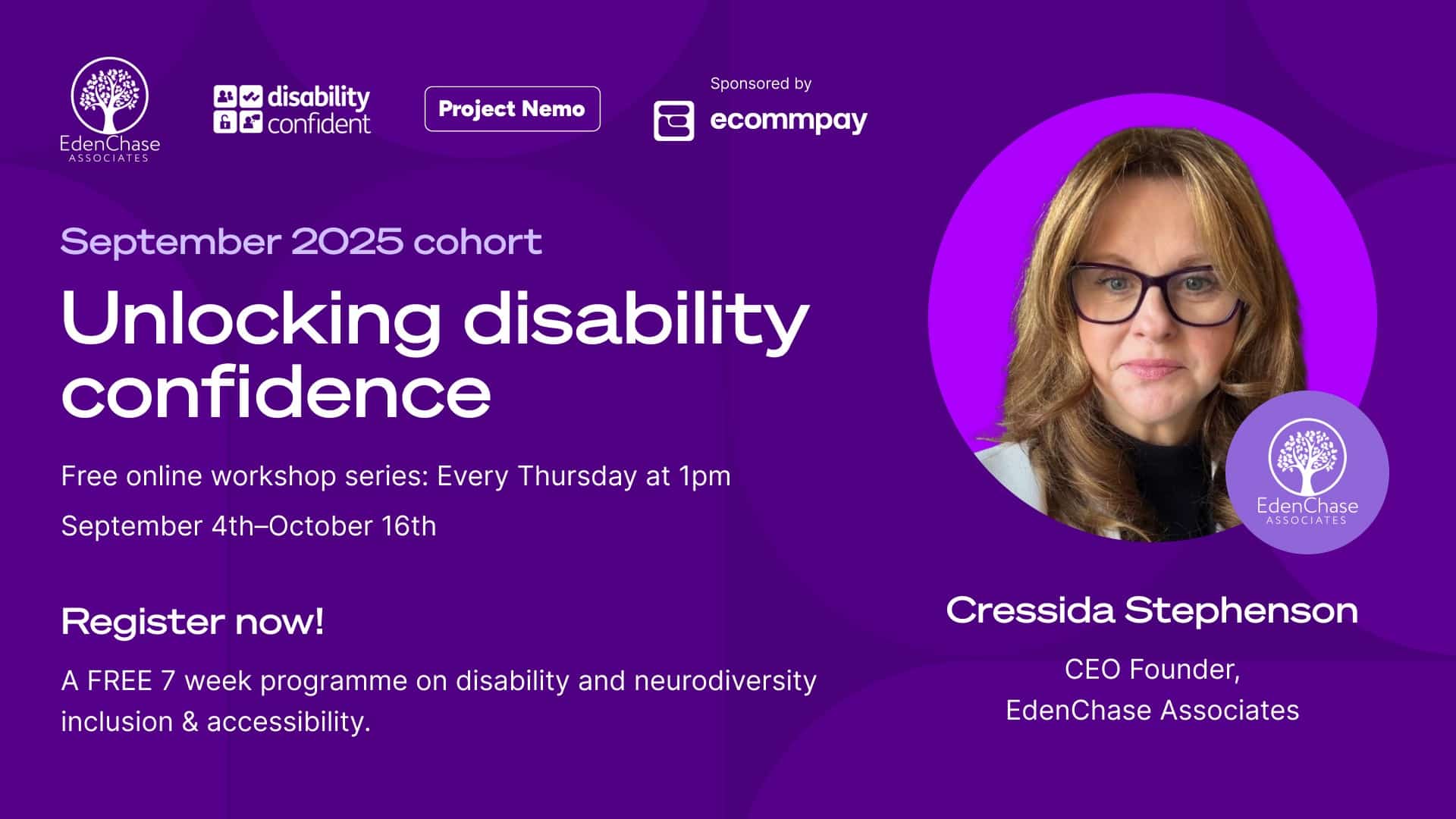 EdenChase ASSOCIATES

disability confident

Project Nemo

Sponsored by

ecommpay

September 2025 cohort

Unlocking disability confidence

Free online workshop series: Every Thursday at 1pm

September 4th–October 16th

Register now!

A FREE 7 week programme on disability and neurodiversity inclusion & accessibility.

EdenChase ASSOCIATES

Cressida Stephenson

CEO Founder, EdenChase Associates